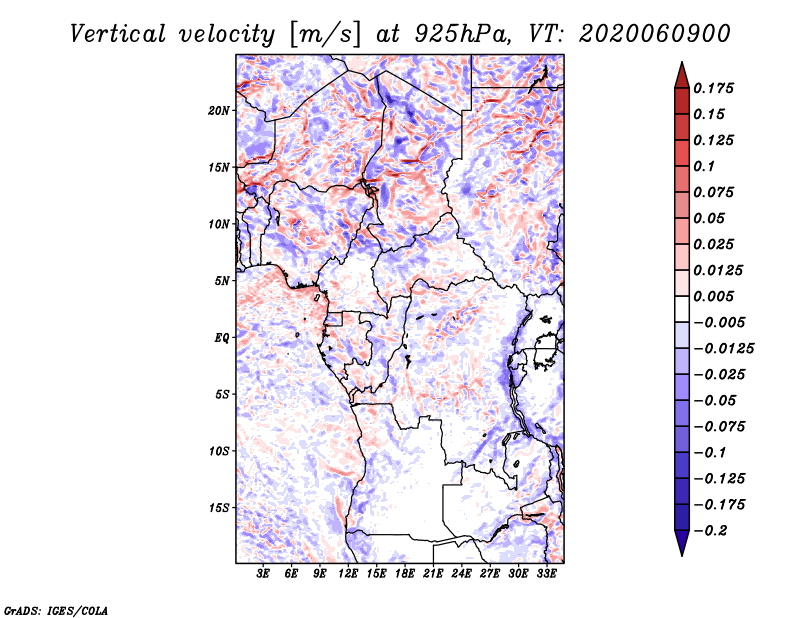 Vertical velocity [m/s] at 925hPa, VT: 2020060900

20N
15N
10N
5N
EQ
5S
10S
15S

3E 6E 9E 12E 15E 18E 21E 24E 27E 30E 33E

0.175
0.15
0.125
0.1
0.075
0.05
0.025
0.0125
0.005
−0.005
−0.0125
−0.025
−0.05
−0.075
−0.1
−0.125
−0.175
−0.2

GrADS: IGES/COLA